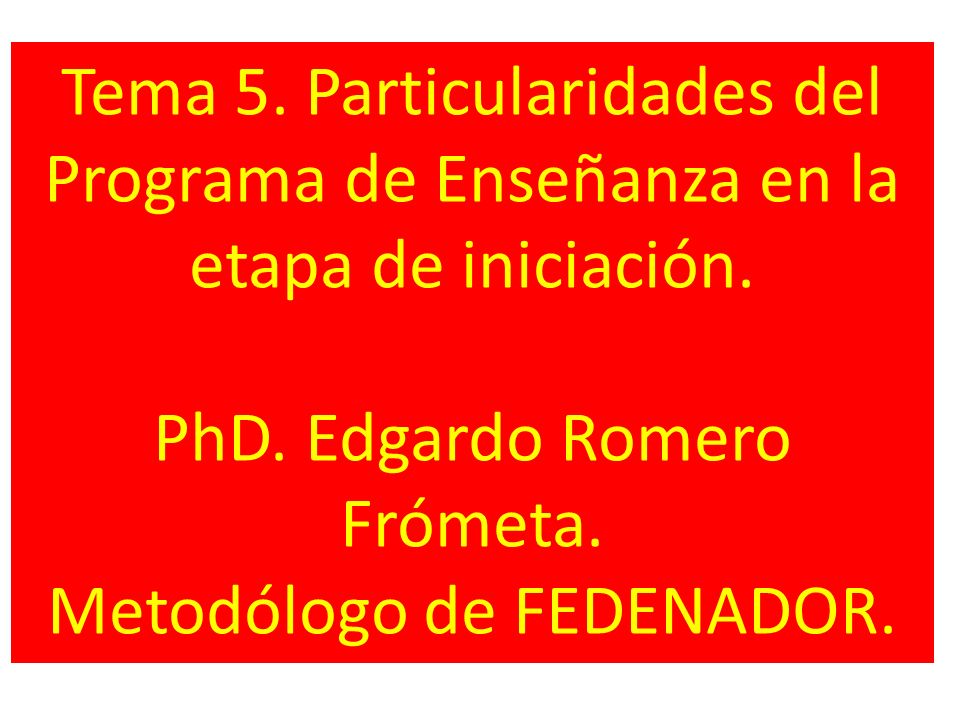 Tema 5. Particularidades del Programa de Enseñanza en la etapa de iniciación.

PhD. Edgardo Romero Frómeta.
Metodólogo de FEDENADOR.